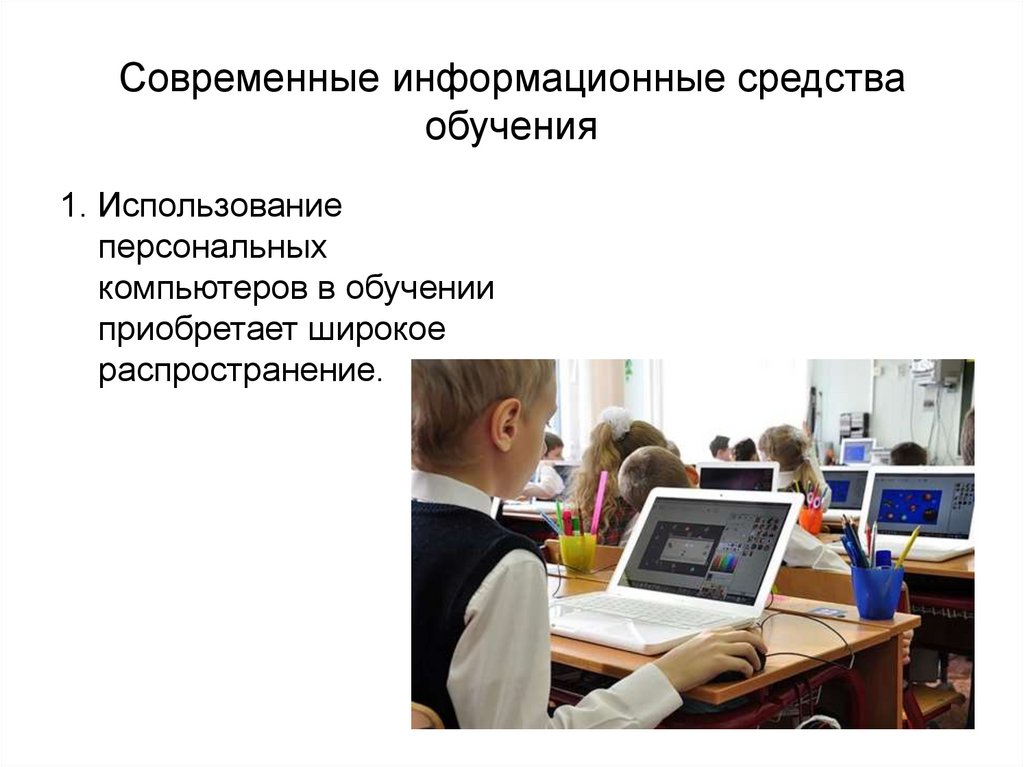 Современные информационные средства обучения

1. Использование персональных компьютеров в обучении приобретает широкое распространение.